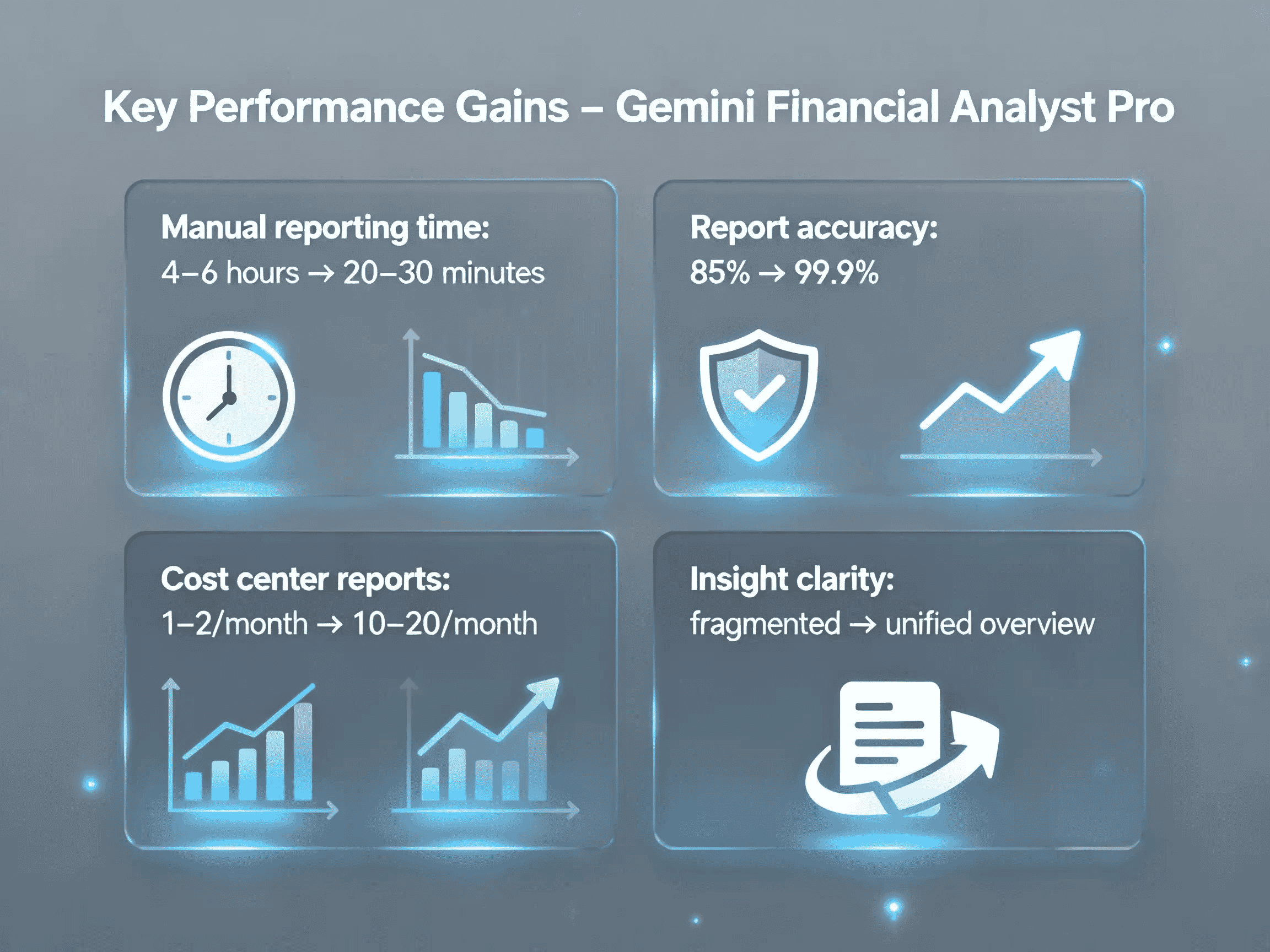 Key Performance Gains – Gemini Financial Analyst Pro

Manual reporting time:
4–6 hours → 20–30 minutes

Report accuracy:
85% → 99.9%

Cost center reports:
1–2/month → 10–20/month

Insight clarity:
fragmented → unified overview